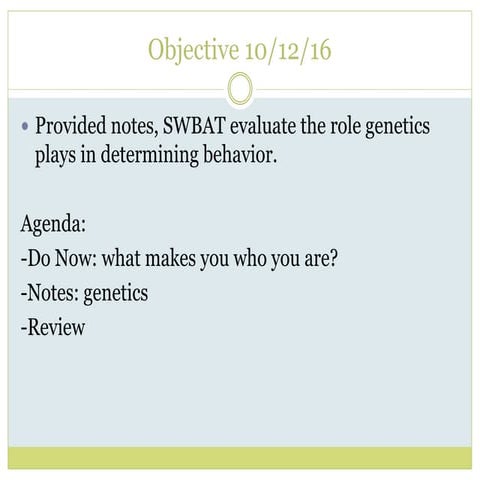 Objective 10/12/16

• Provided notes, SWBAT evaluate the role genetics plays in determining behavior.

Agenda:
-Do Now: what makes you who you are?
-Notes: genetics
-Review